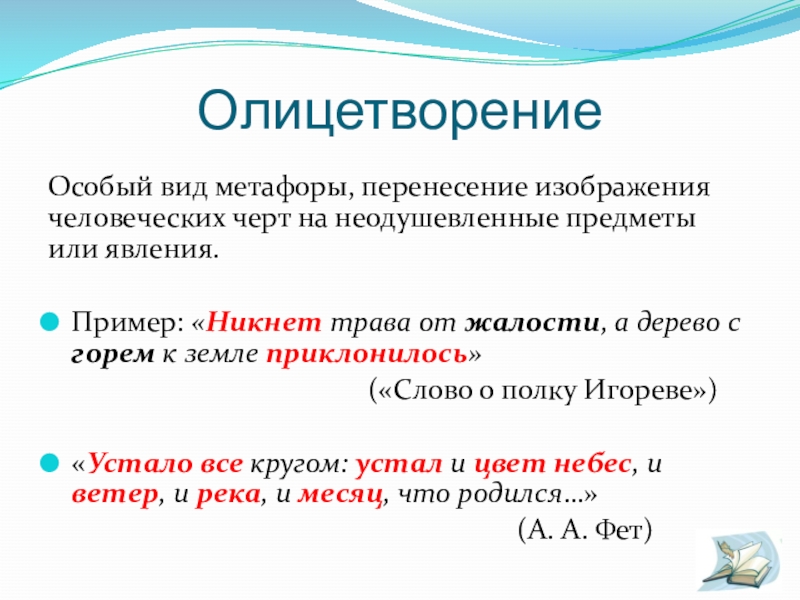 Олицетворение

Особый вид метафоры, перенесение изображения человеческих черт на неодушевленные предметы или явления.

Пример: «Никнет трава от жалости, а дерево с горем к земле приклонилось»

(«Слово о полку Игореве»)

«Устало все кругом: устал и цвет небес, и ветер, и река, и месяц, что родился…»

(А. А. Фет)